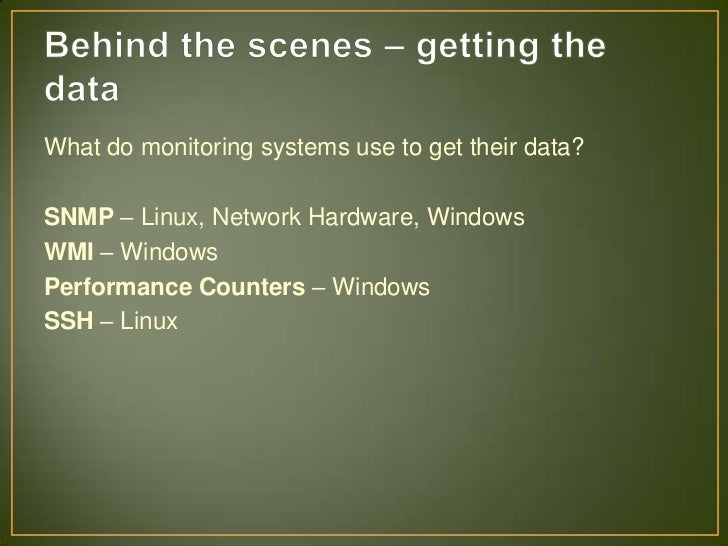 Behind the scenes – getting the data

What do monitoring systems use to get their data?

SNMP – Linux, Network Hardware, Windows
WMI – Windows
Performance Counters – Windows
SSH – Linux